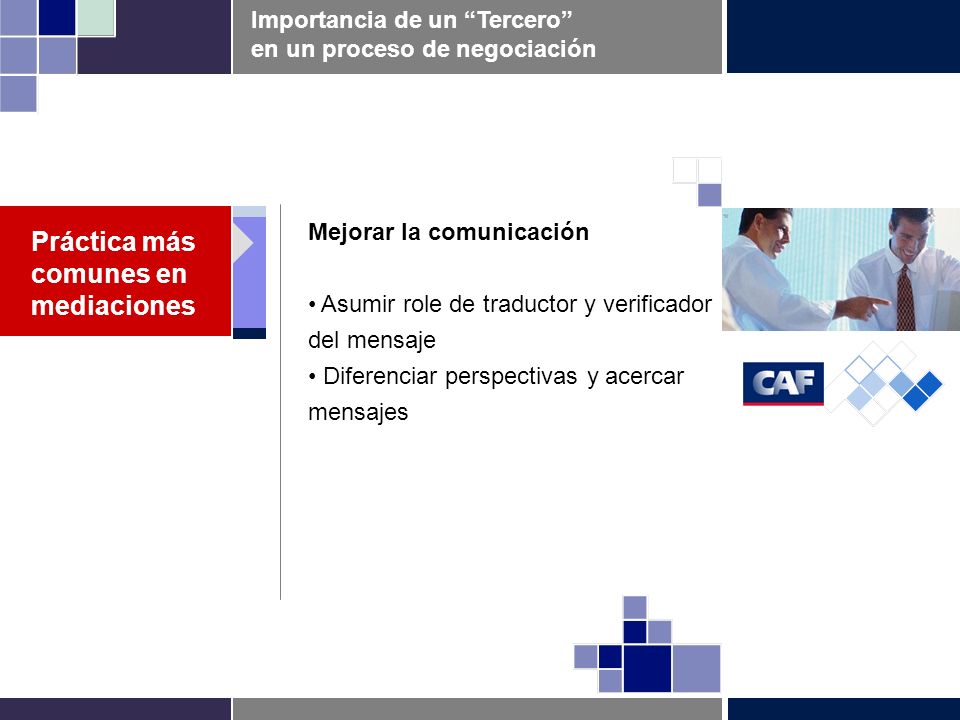 Importancia de un “Tercero” en un proceso de negociación

Práctica más comunes en mediaciones

Mejorar la comunicación

• Asumir role de traductor y verificador del mensaje
• Diferenciar perspectivas y acercar mensajes

CAF